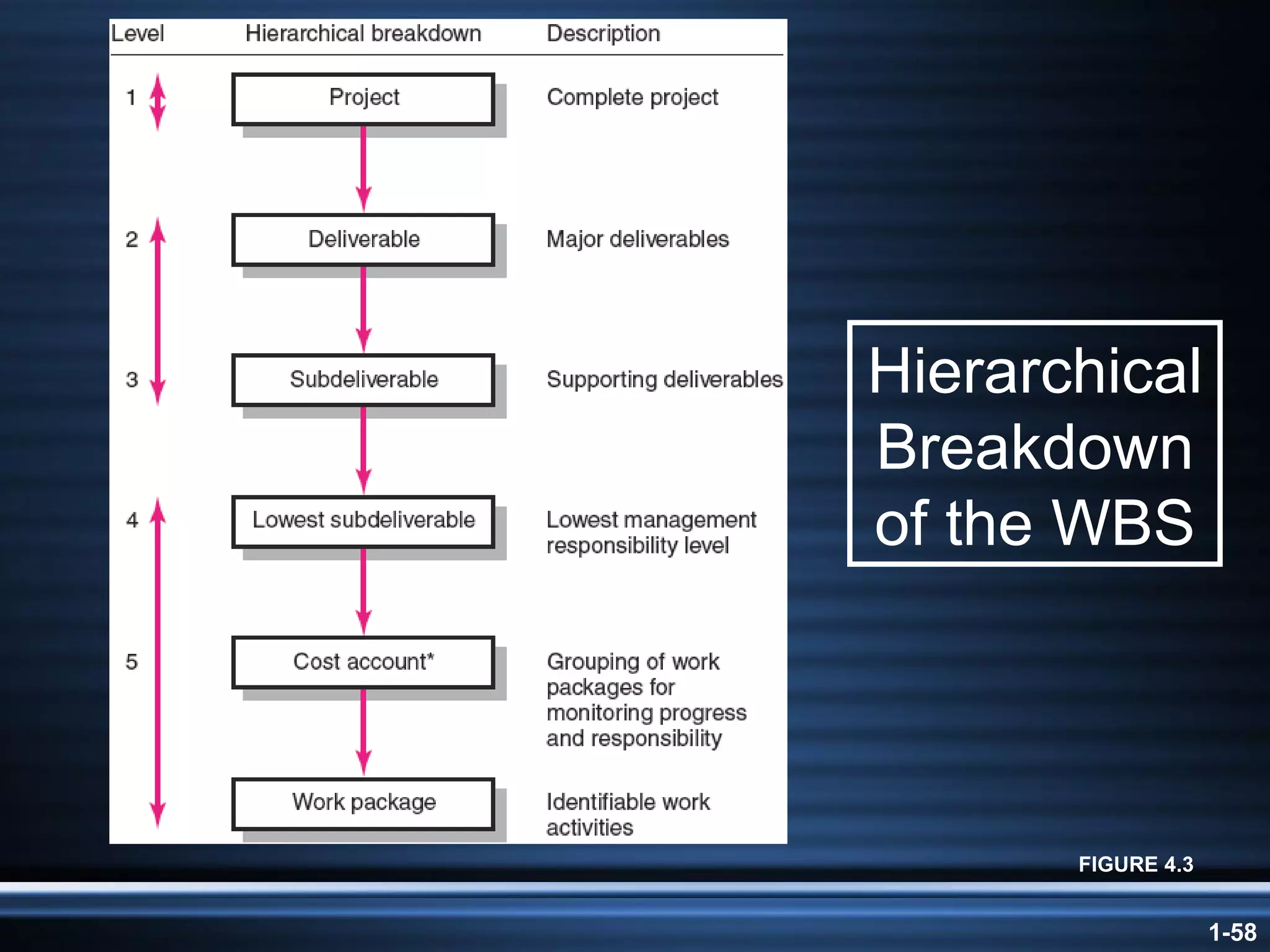 | Level | Hierarchical breakdown | Description |
|---|---|---|
| 1 | Project | Complete project |
| 2 | Deliverable | Major deliverables |
| 3 | Subdeliverable | Supporting deliverables |
| 4 | Lowest subdeliverable | Lowest management responsibility level |
| 5 | Cost account* | Grouping of work packages for monitoring progress and responsibility |
| | Work package | Identifiable work activities |

Hierarchical Breakdown of the WBS

FIGURE 4.3

1-58